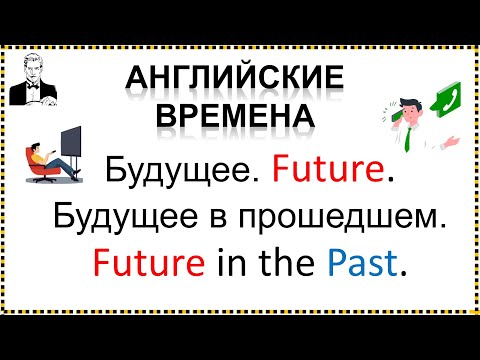 АНГЛИЙСКИЕ ВРЕМЕНА

Будущее. Future.
Будущее в прошедшем.
Future in the Past.